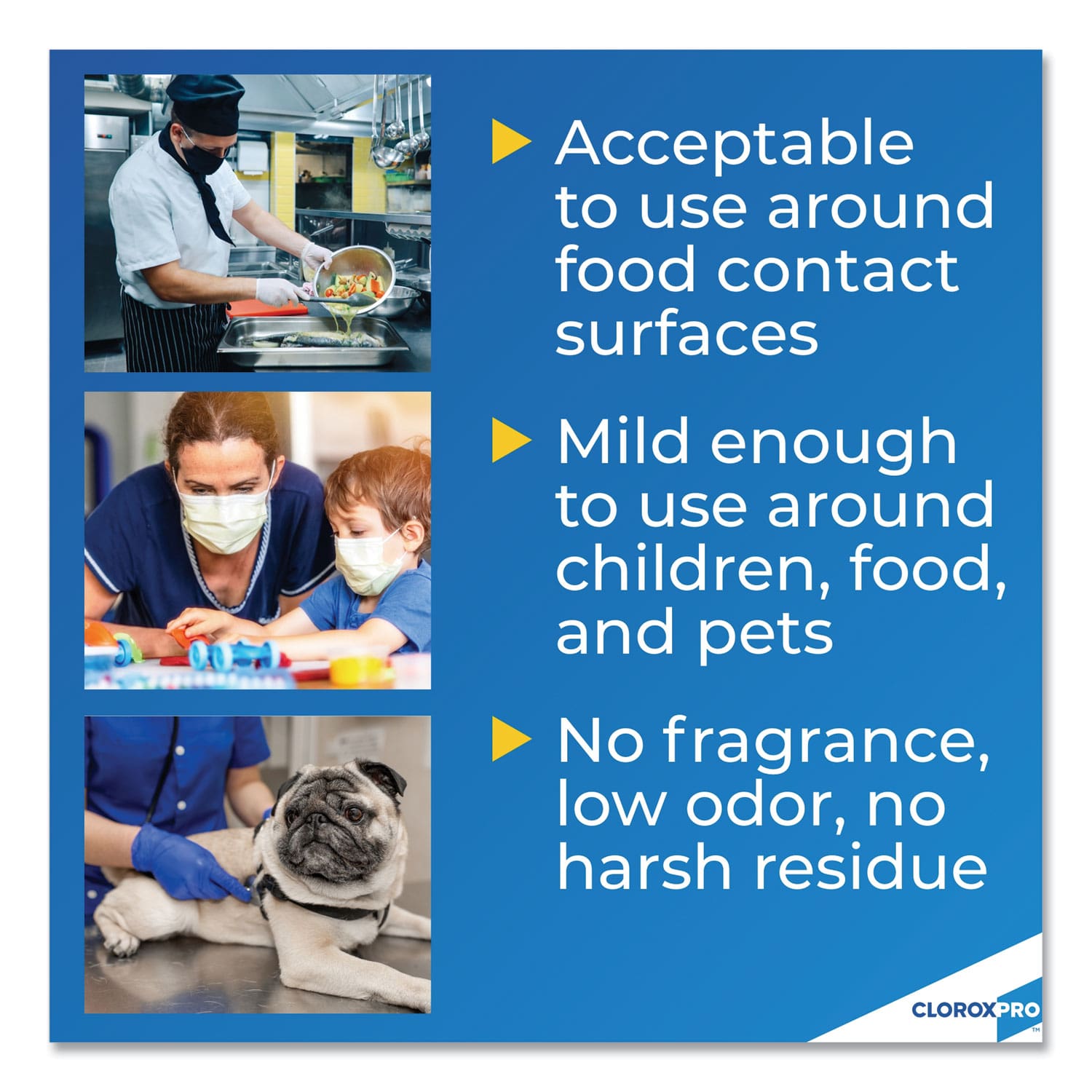 Acceptable to use around food contact surfaces

Mild enough to use around children, food, and pets

No fragrance, low odor, no harsh residue

CLOROXPRO™